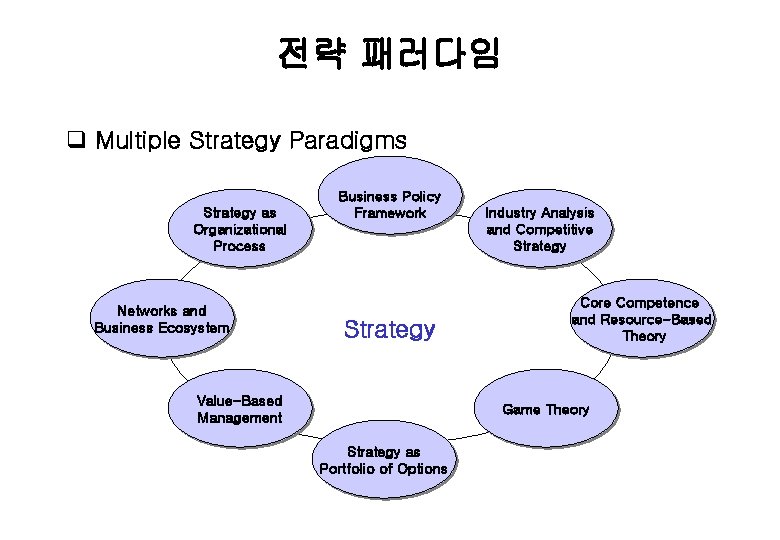 전략 패러다임

❑ Multiple Strategy Paradigms

Business Policy Framework

Industry Analysis and Competitive Strategy

Core Competence and Resource-Based Theory

Game Theory

Strategy as Portfolio of Options

Value-Based Management

Networks and Business Ecosystem

Strategy as Organizational Process

Strategy